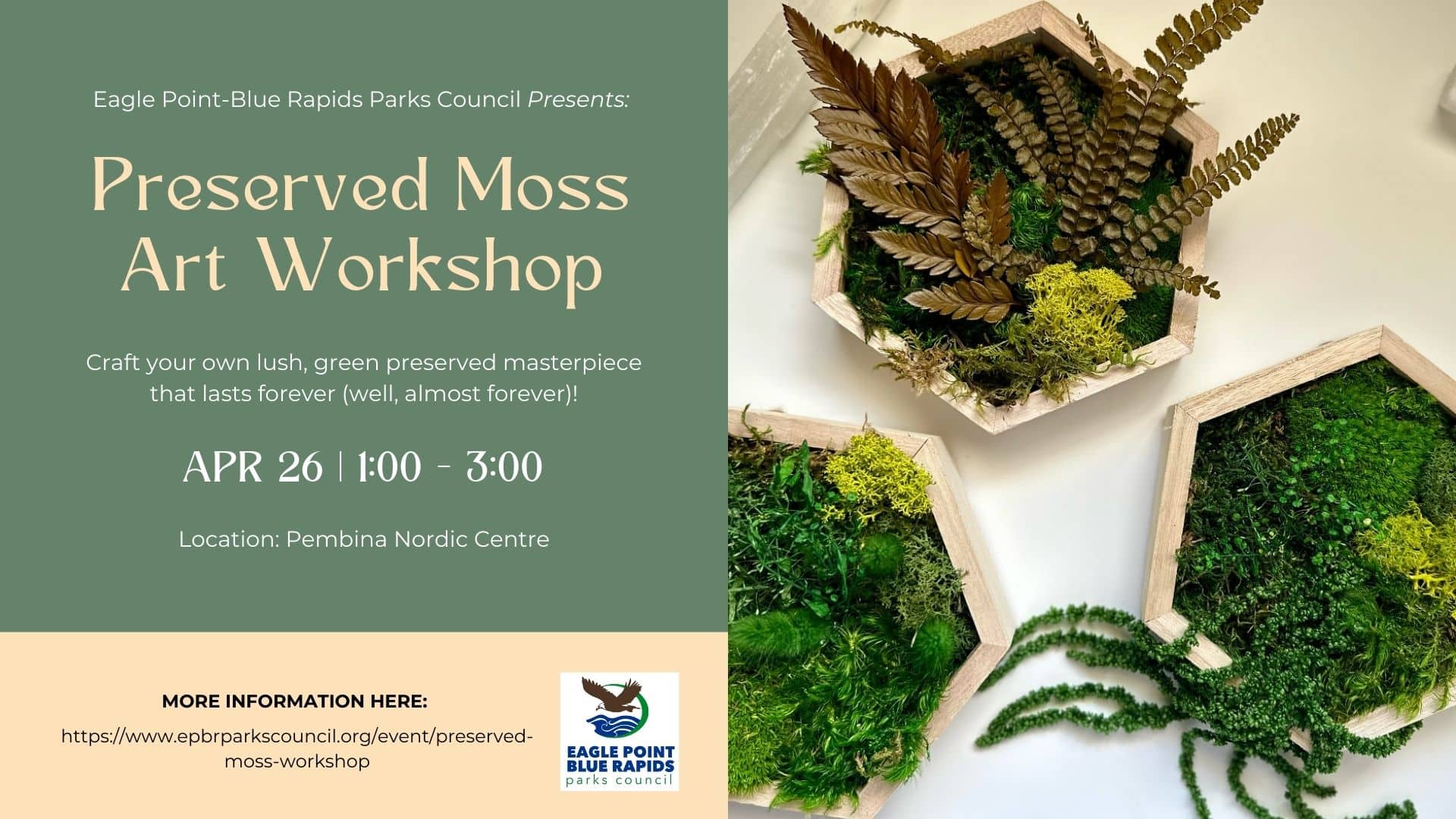 Eagle Point-Blue Rapids Parks Council Presents:

Preserved Moss Art Workshop

Craft your own lush, green preserved masterpiece that lasts forever (well, almost forever)!

APR 26 | 1:00 - 3:00

Location: Pembina Nordic Centre

MORE INFORMATION HERE:

https://www.epbrparkscouncil.org/event/preserved-moss-workshop

EAGLE POINT
BLUE RAPIDS
parks council